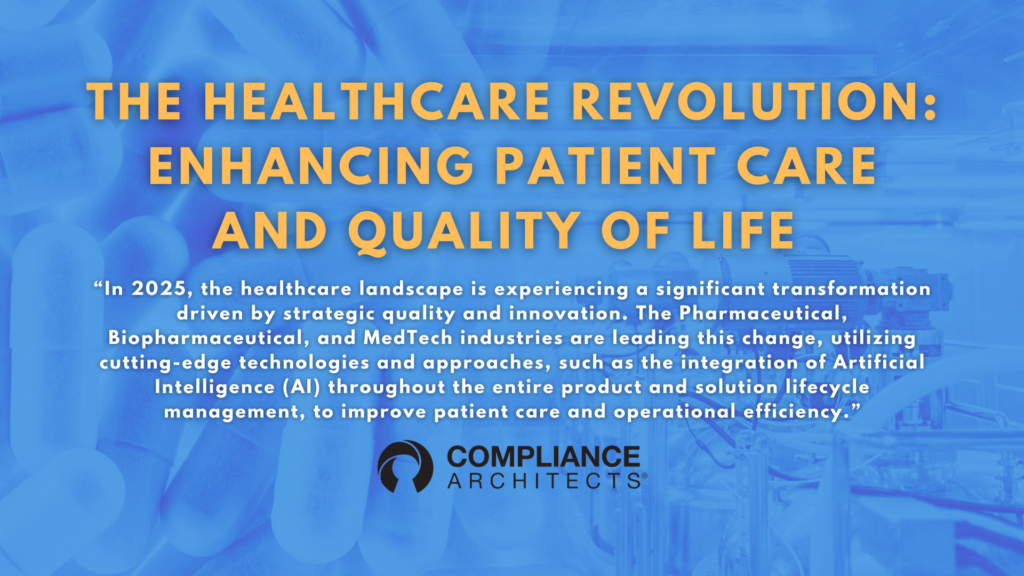 THE HEALTHCARE REVOLUTION: ENHANCING PATIENT CARE AND QUALITY OF LIFE

“In 2025, the healthcare landscape is experiencing a significant transformation driven by strategic quality and innovation. The Pharmaceutical, Biopharmaceutical, and MedTech industries are leading this change, utilizing cutting-edge technologies and approaches, such as the integration of Artificial Intelligence (AI) throughout the entire product and solution lifecycle management, to improve patient care and operational efficiency.”

COMPLIANCE ARCHITECTS®